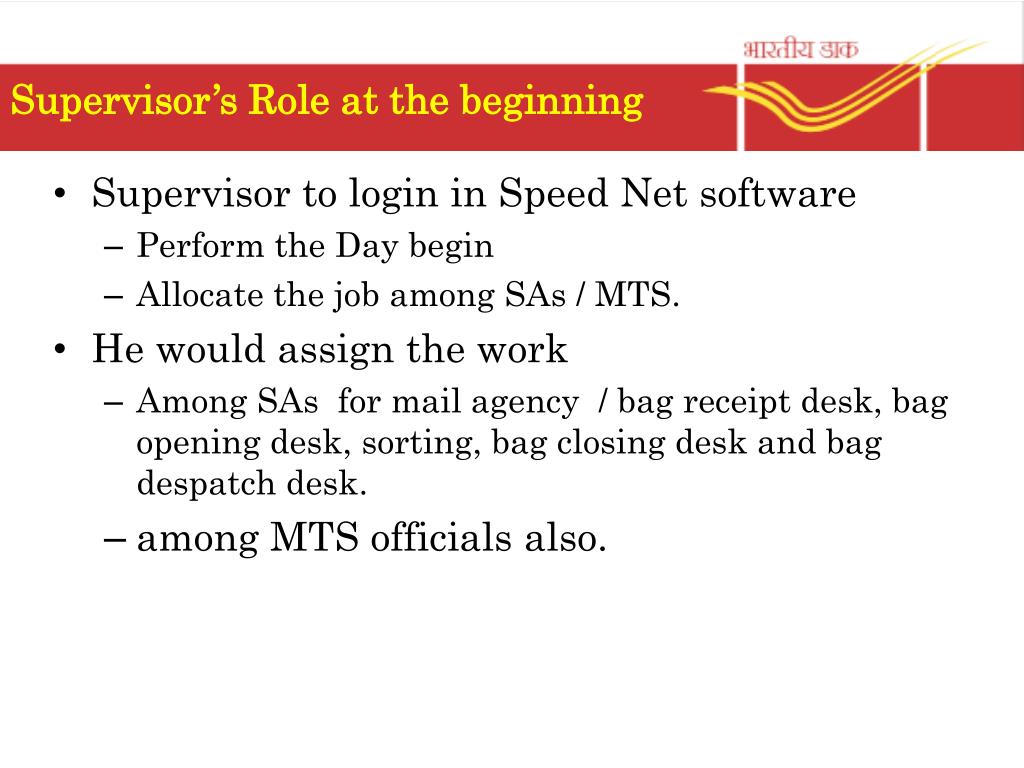 भारतीय डाक

Supervisor's Role at the beginning

• Supervisor to login in Speed Net software
– Perform the Day begin
– Allocate the job among SAs / MTS.

• He would assign the work
– Among SAs for mail agency / bag receipt desk, bag opening desk, sorting, bag closing desk and bag despatch desk.
– among MTS officials also.